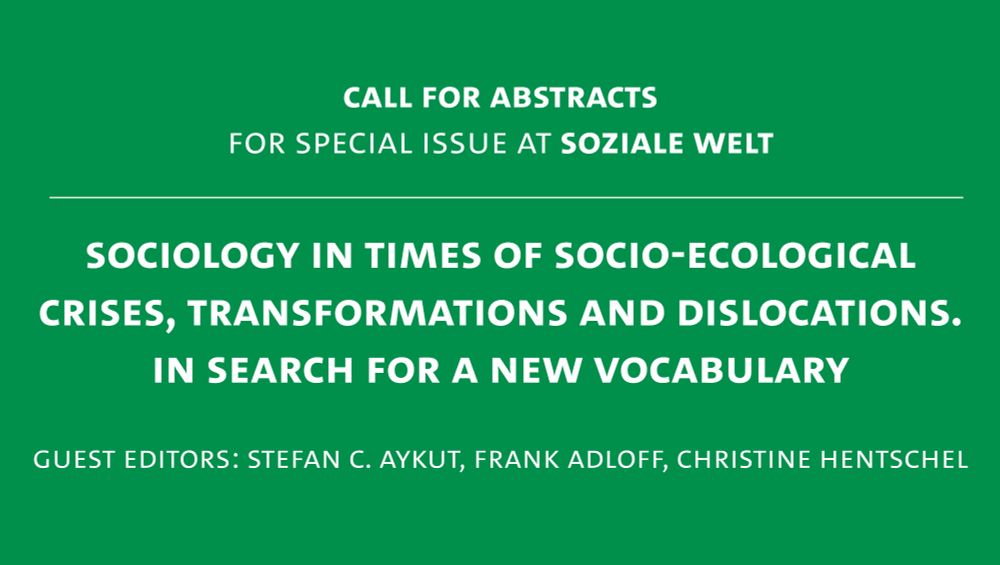 CALL FOR ABSTRACTS
FOR SPECIAL ISSUE AT SOZIALE WELT

SOCIOLOGY IN TIMES OF SOCIO-ECOLOGICAL CRISES, TRANSFORMATIONS AND DISLOCATIONS. IN SEARCH FOR A NEW VOCABULARY

GUEST EDITORS: STEFAN C. AYKUT, FRANK ADLOFF, CHRISTINE HENTSCHEL